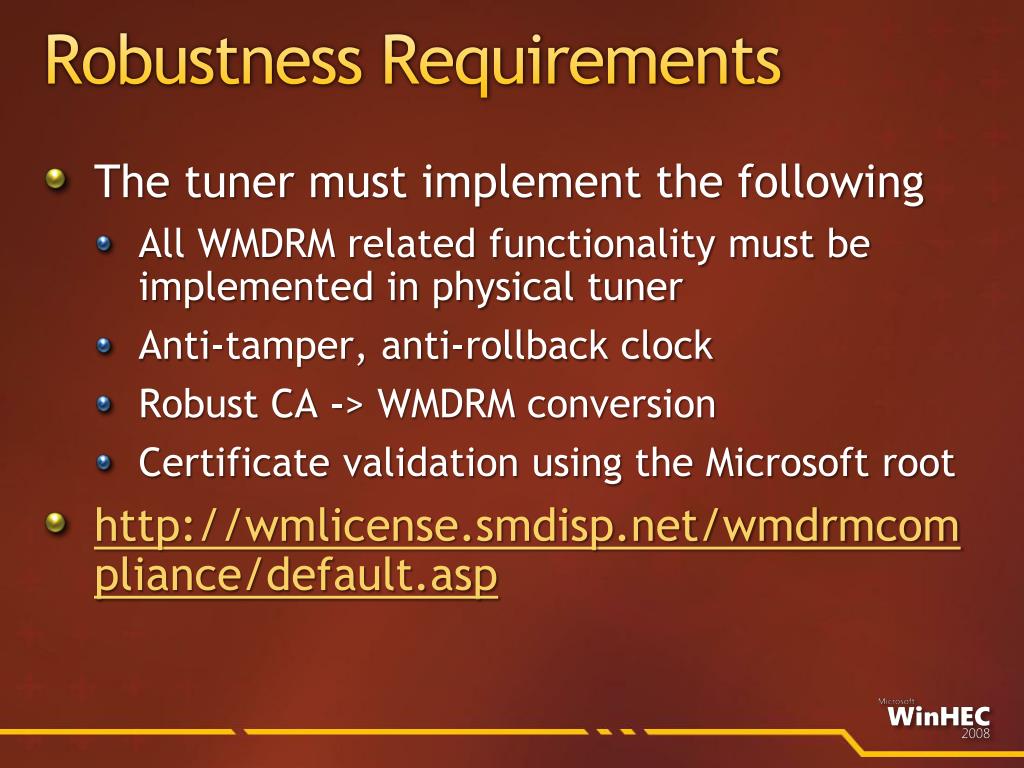 Robustness Requirements

The tuner must implement the following

All WMDRM related functionality must be implemented in physical tuner

Anti-tamper, anti-rollback clock

Robust CA -> WMDRM conversion

Certificate validation using the Microsoft root

http://wmlicense.smdisp.net/wmdrmcompliance/default.asp

Microsoft
WinHEC
2008